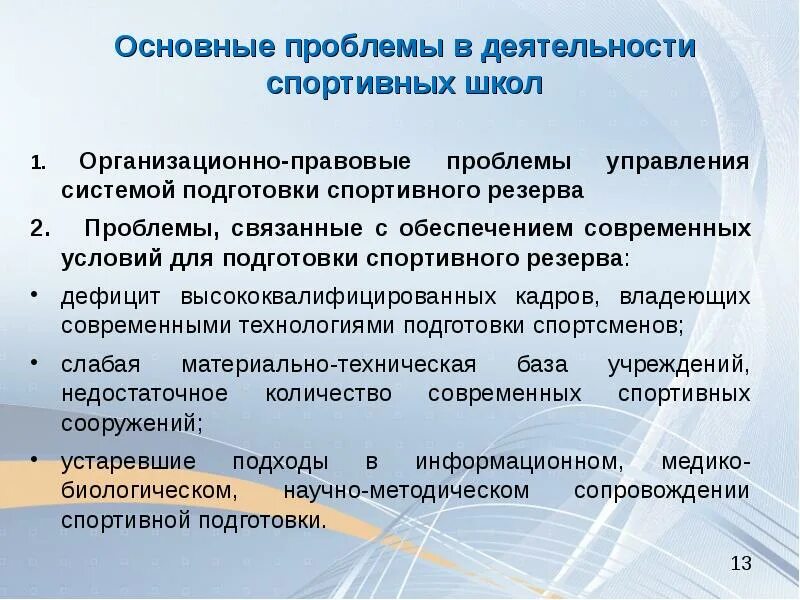 Основные проблемы в деятельности спортивных школ

1. Организационно-правовые проблемы управления системой подготовки спортивного резерва

2. Проблемы, связанные с обеспечением современных условий для подготовки спортивного резерва:

• дефицит высококвалифицированных кадров, владеющих современными технологиями подготовки спортсменов;

• слабая материально-техническая база учреждений, недостаточное количество современных спортивных сооружений;

• устаревшие подходы в информационном, медико-биологическом, научно-методическом сопровождении спортивной подготовки.

13